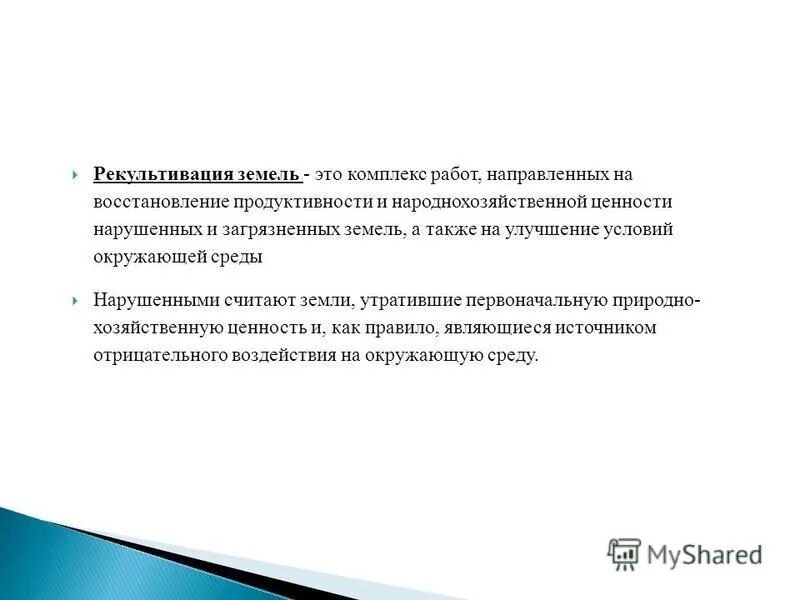 Рекультивация земель - это комплекс работ, направленных на восстановление продуктивности и народнохозяйственной ценности нарушенных и загрязненных земель, а также на улучшение условий окружающей среды

Нарушенными считают земли, утратившие первоначальную природно-хозяйственную ценность и, как правило, являющиеся источником отрицательного воздействия на окружающую среду.

MyShared